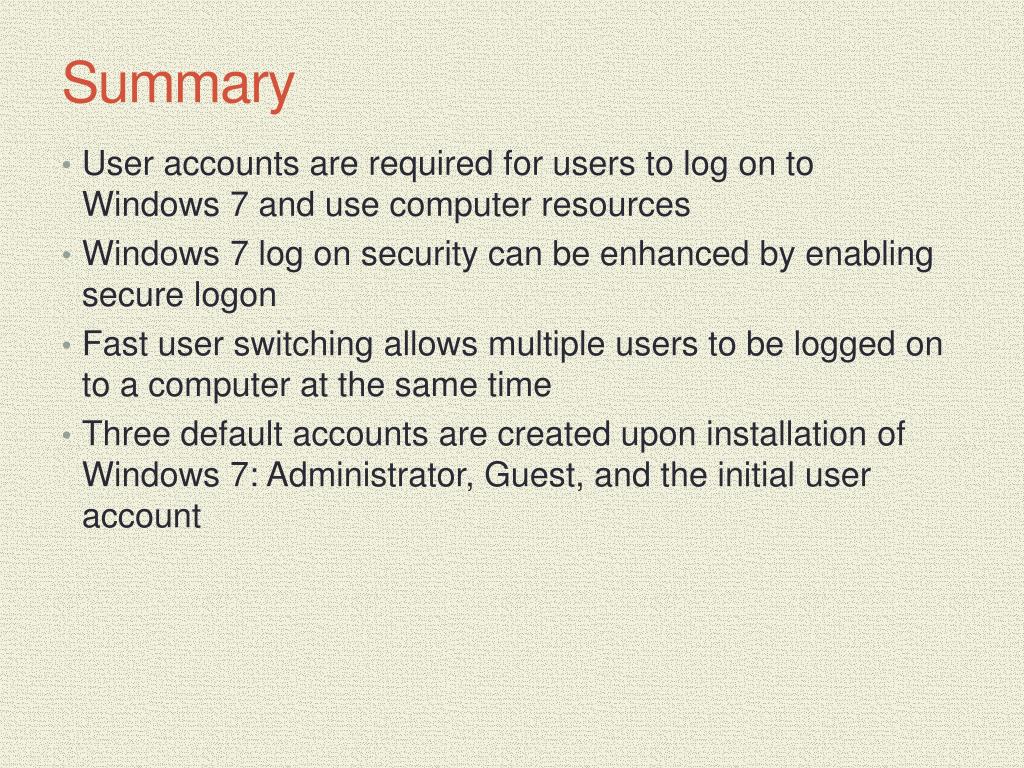 Summary

• User accounts are required for users to log on to Windows 7 and use computer resources
• Windows 7 log on security can be enhanced by enabling secure logon
• Fast user switching allows multiple users to be logged on to a computer at the same time
• Three default accounts are created upon installation of Windows 7: Administrator, Guest, and the initial user account